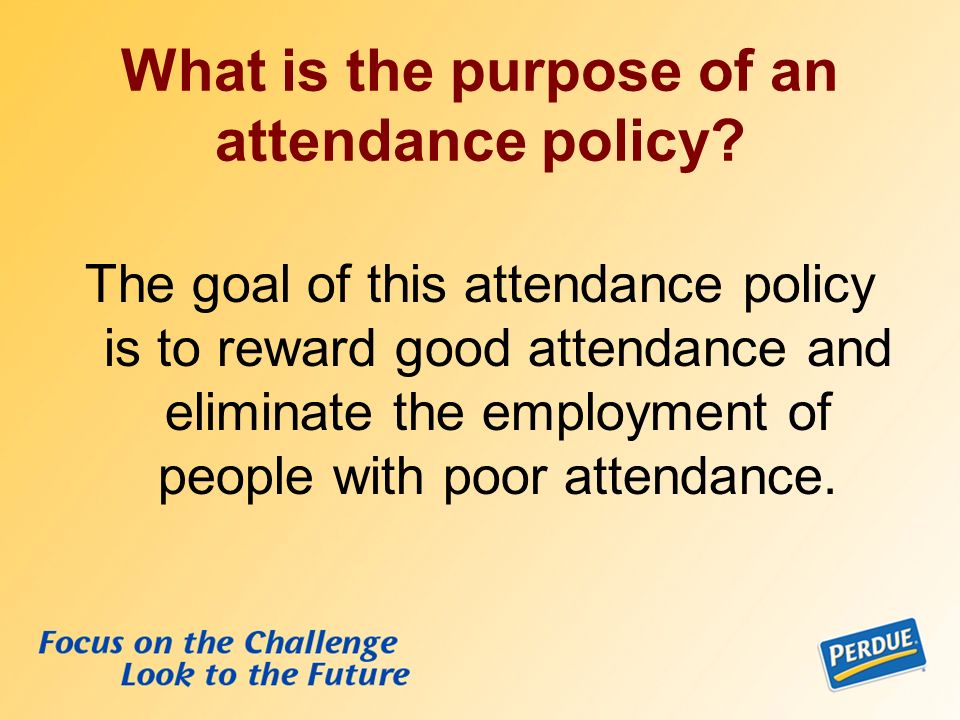 What is the purpose of an attendance policy?

The goal of this attendance policy is to reward good attendance and eliminate the employment of people with poor attendance.

Focus on the Challenge
Look to the Future

PERDUE